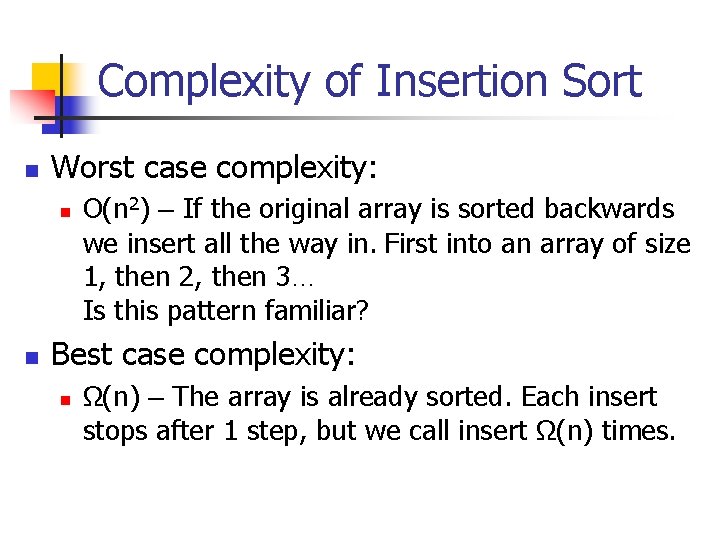 Complexity of Insertion Sort

Worst case complexity:

$O(n^2)$ – If the original array is sorted backwards we insert all the way in. First into an array of size 1, then 2, then 3…
Is this pattern familiar?

Best case complexity:

$\Omega(n)$ – The array is already sorted. Each insert stops after 1 step, but we call insert $\Omega(n)$ times.